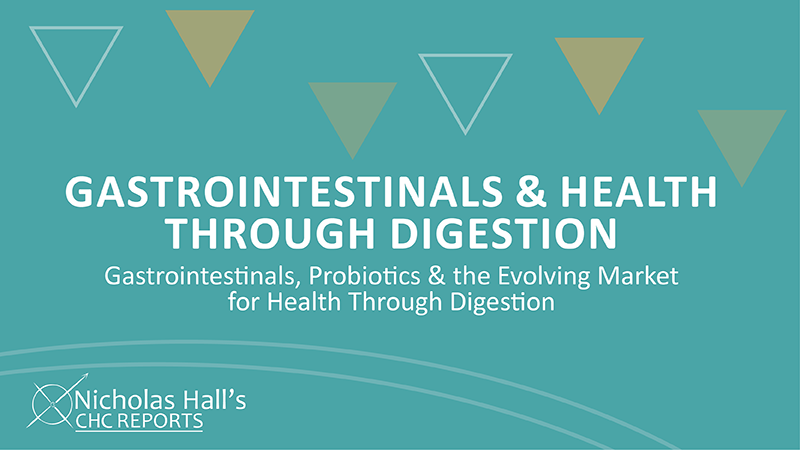 GASTROINTESTINALS & HEALTH THROUGH DIGESTION

Gastrointestinals, Probiotics & the Evolving Market for Health Through Digestion

Nicholas Hall's
CHC REPORTS